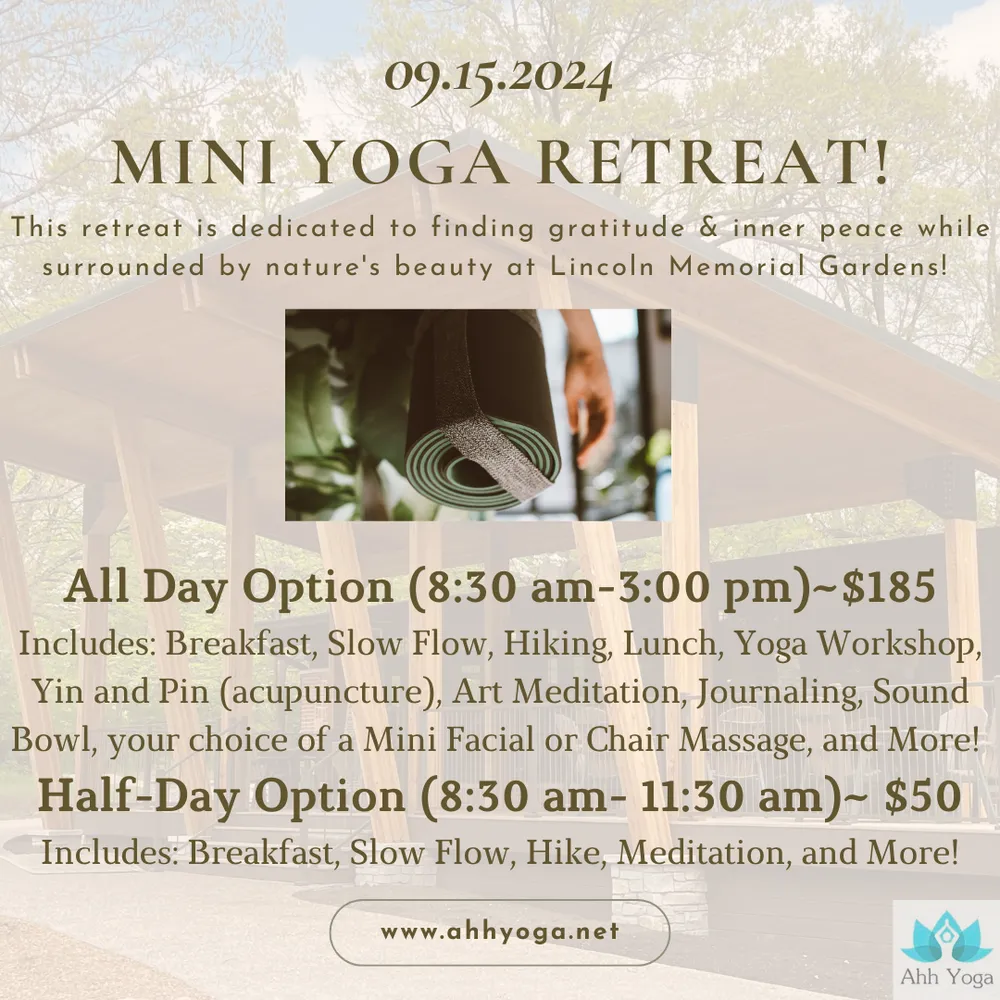 09.15.2024

MINI YOGA RETREAT!

This retreat is dedicated to finding gratitude & inner peace while surrounded by nature's beauty at Lincoln Memorial Gardens!

All Day Option (8:30 am-3:00 pm)~$185

Includes: Breakfast, Slow Flow, Hiking, Lunch, Yoga Workshop, Yin and Pin (acupuncture), Art Meditation, Journaling, Sound Bowl, your choice of a Mini Facial or Chair Massage, and More!

Half-Day Option (8:30 am- 11:30 am)~ $50

Includes: Breakfast, Slow Flow, Hike, Meditation, and More!

www.ahhyoga.net

Ahh Yoga